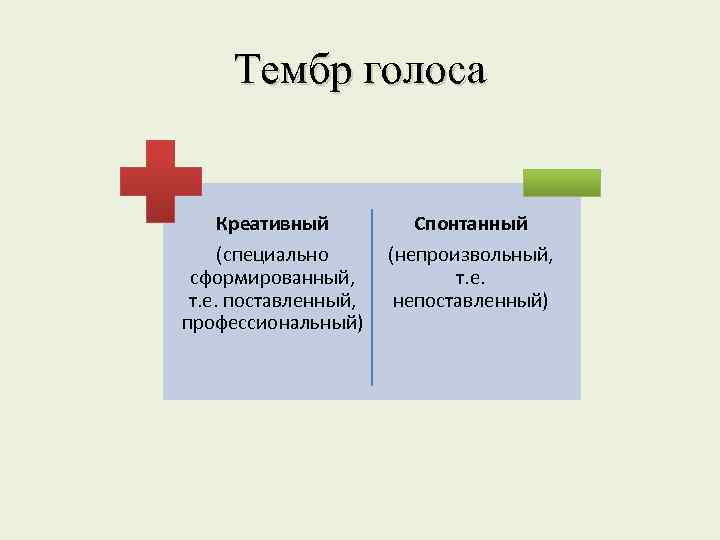 Тембр голоса

Креативный

(специально сформированный, т.е. поставленный, профессиональный)

Спонтанный

(непроизвольный, т.е. непоставленный)